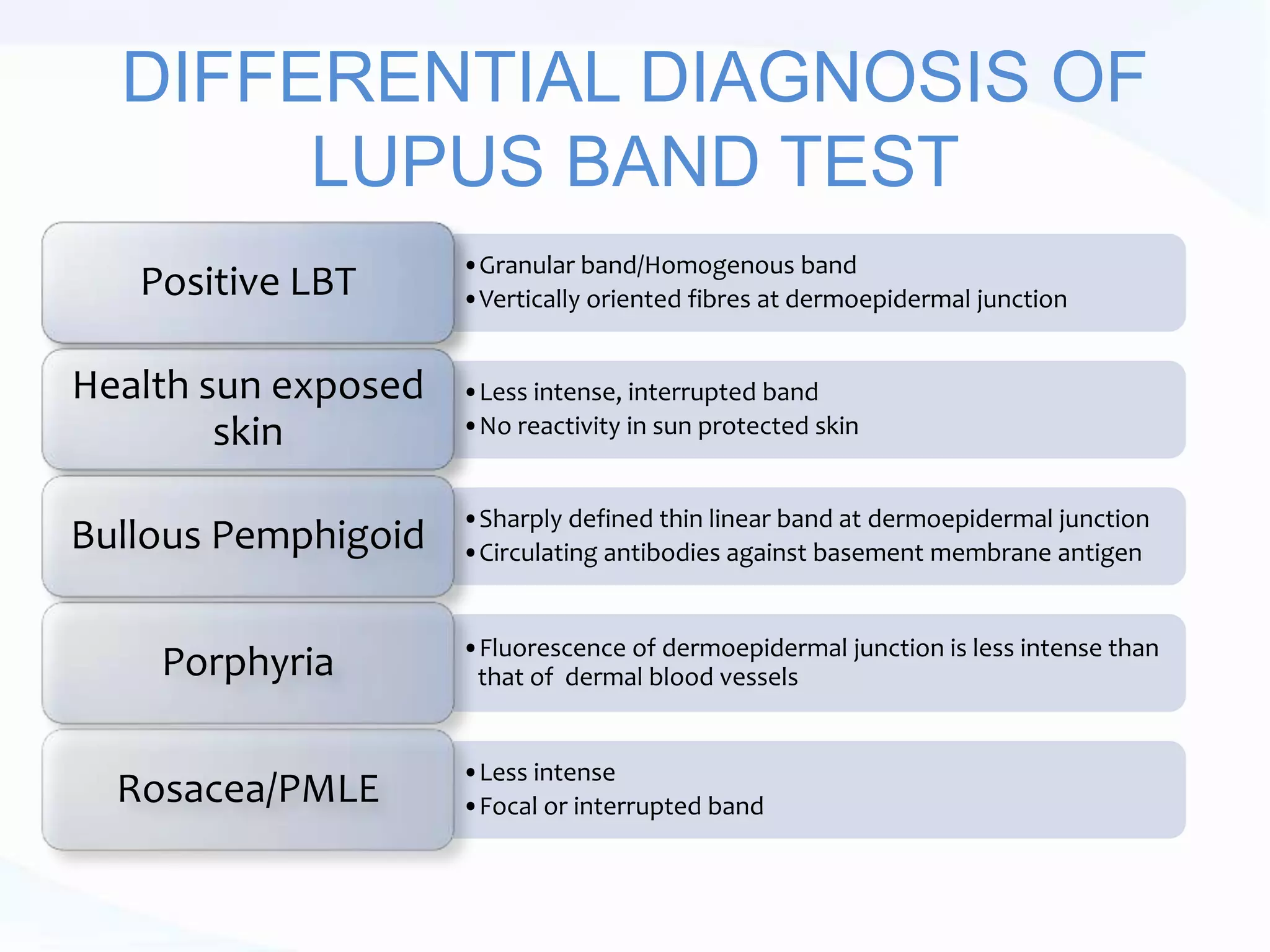 DIFFERENTIAL DIAGNOSIS OF LUPUS BAND TEST

Positive LBT
• Granular band/Homogenous band
• Vertically oriented fibres at dermoepidermal junction

Health sun exposed skin
• Less intense, interrupted band
• No reactivity in sun protected skin

Bullous Pemphigoid
• Sharply defined thin linear band at dermoepidermal junction
• Circulating antibodies against basement membrane antigen

Porphyria
• Fluorescence of dermoepidermal junction is less intense than that of dermal blood vessels

Rosacea/PMLE
• Less intense
• Focal or interrupted band